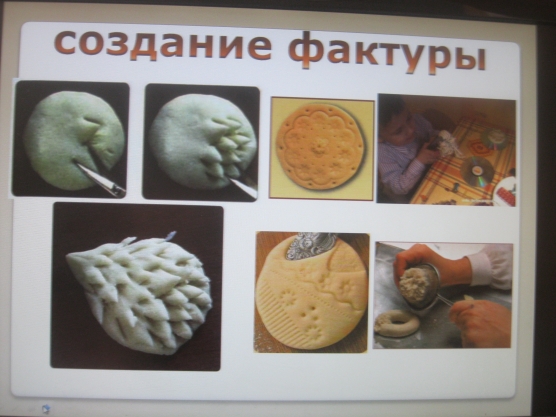 создание фактуры